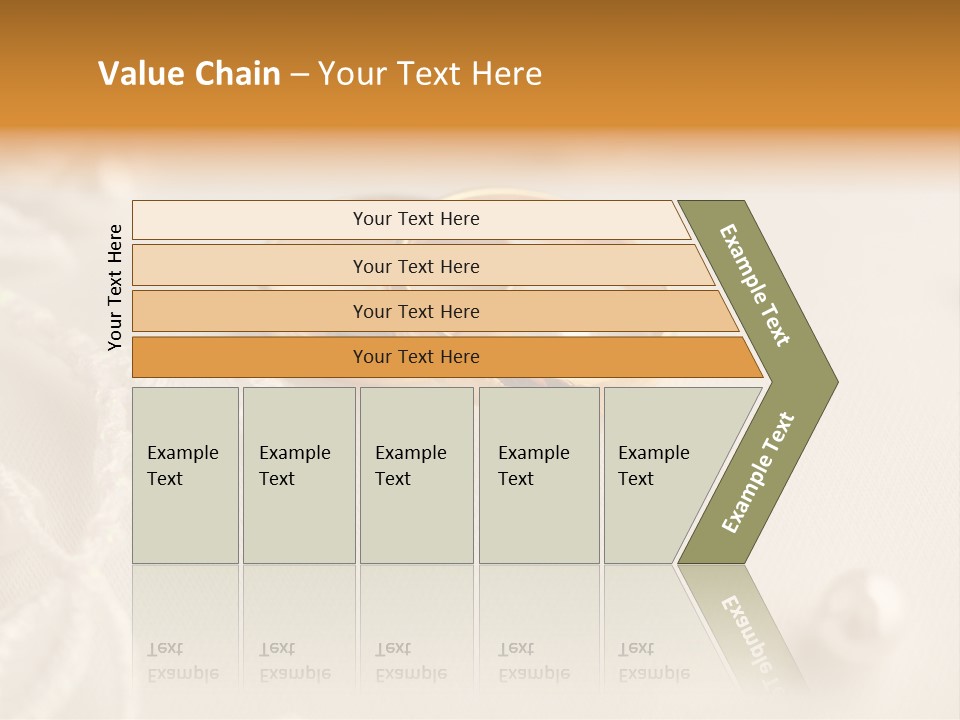 Value Chain – Your Text Here

Your Text Here

Your Text Here

Your Text Here

Your Text Here

Your Text Here

Example Text

Example Text

Example Text

Example Text

Example Text

Example Text

Example Text